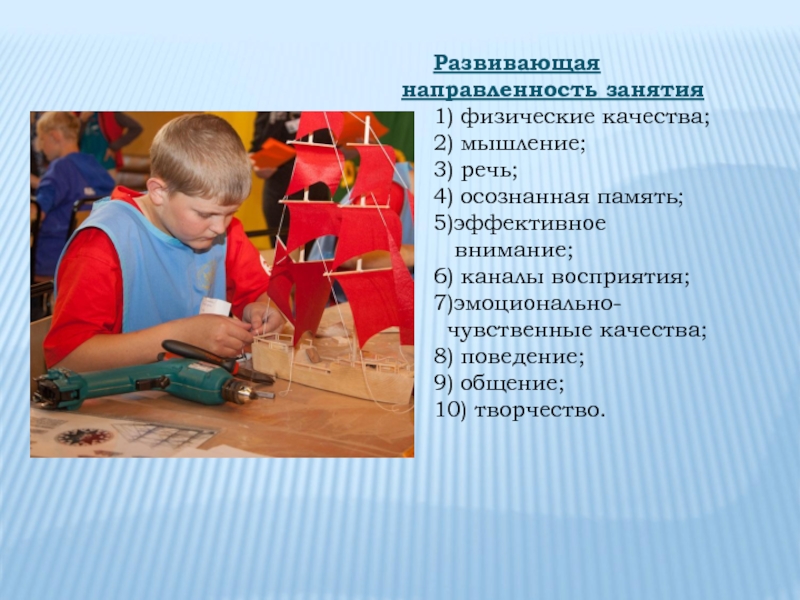 Развивающая направленность занятия

1) физические качества;
2) мышление;
3) речь;
4) осознанная память;
5)эффективное внимание;
6) каналы восприятия;
7)эмоционально-чувственные качества;
8) поведение;
9) общение;
10) творчество.